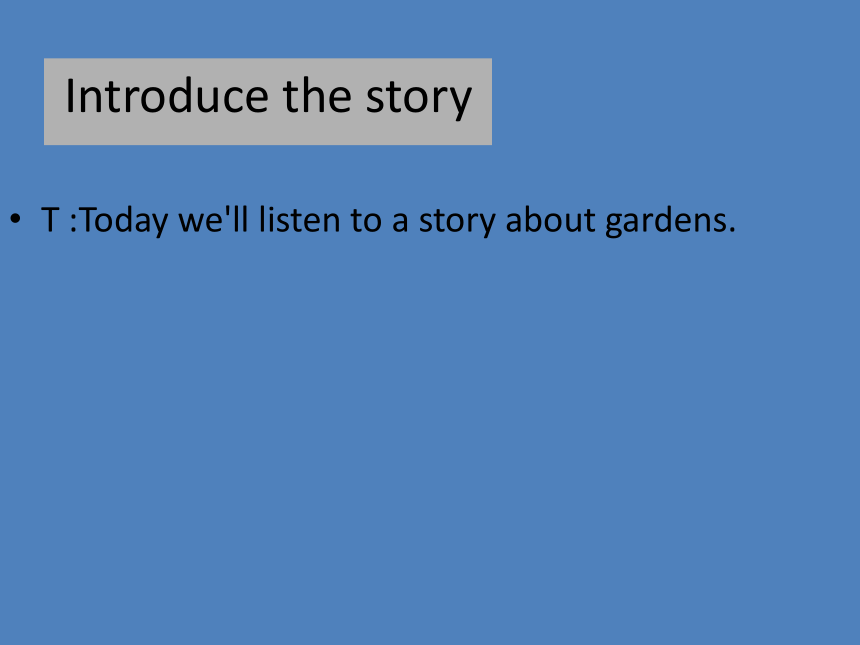 Introduce the story

• T :Today we'll listen to a story about gardens.